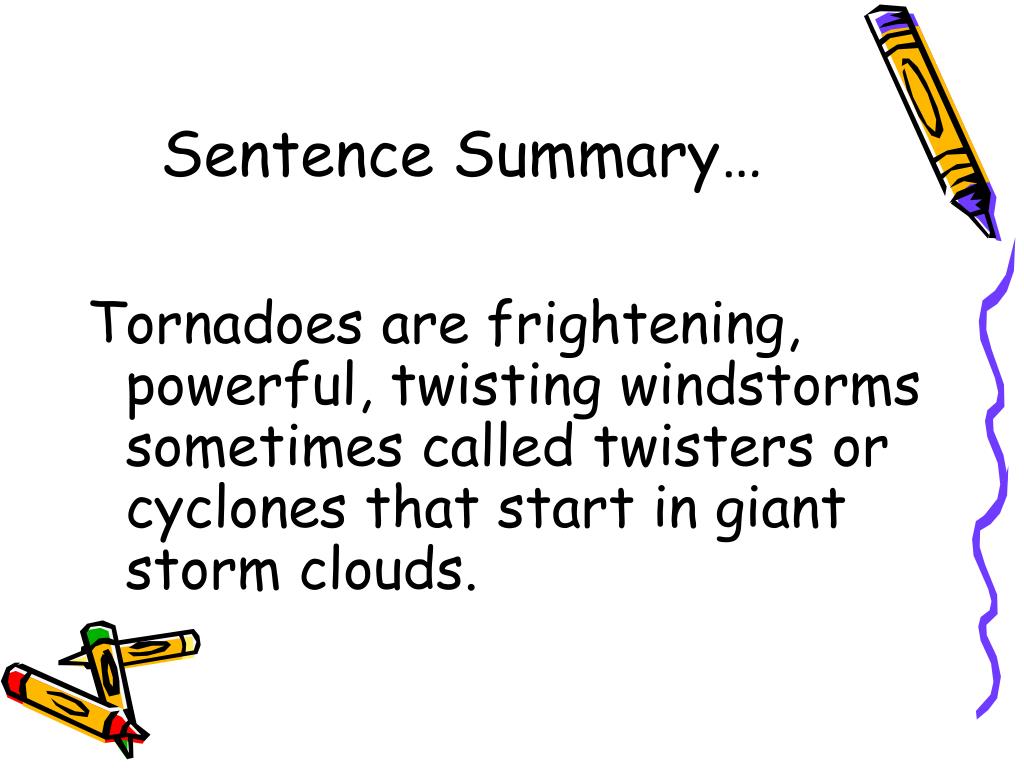 Sentence Summary…

Tornadoes are frightening, powerful, twisting windstorms sometimes called twisters or cyclones that start in giant storm clouds.